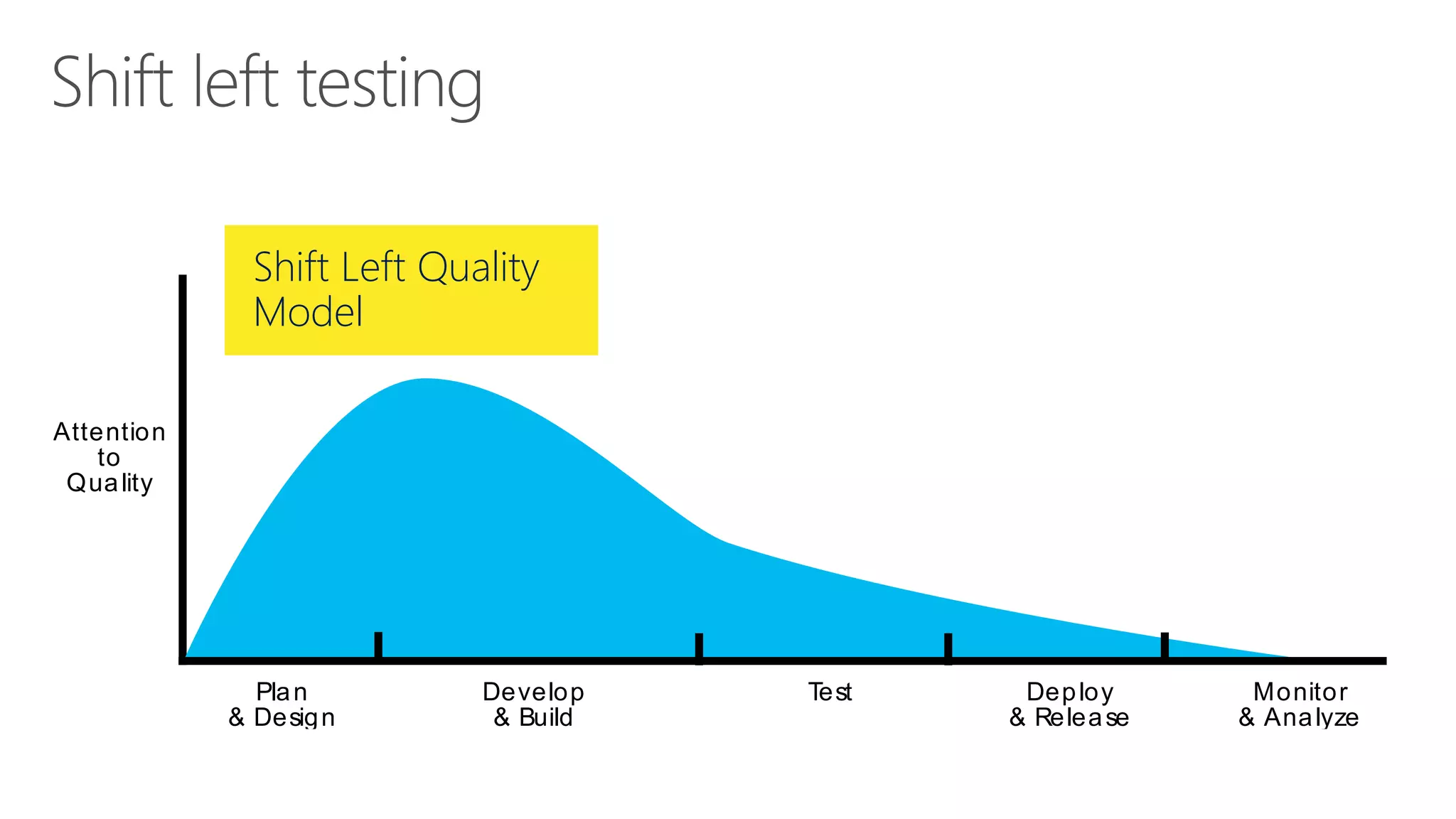 Shift left testing

Shift Left Quality Model

Attention to Quality

Plan & Design

Develop & Build

Test

Deploy & Release

Monitor & Analyze